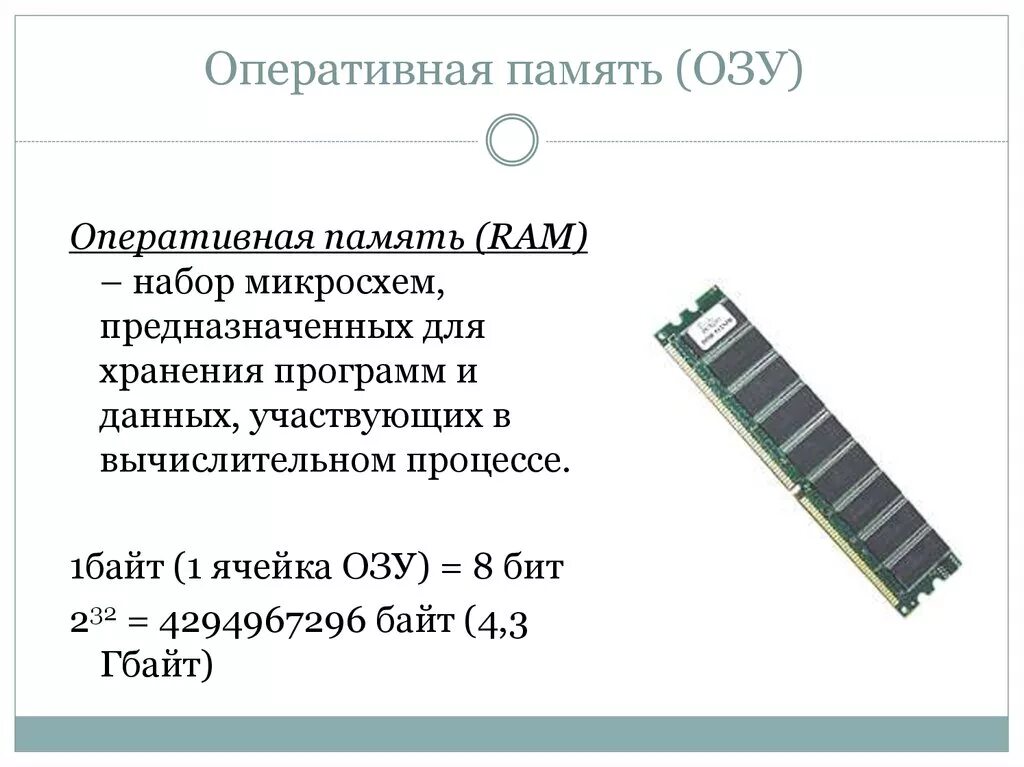 Оперативная память (ОЗУ)

Оперативная память (RAM) – набор микросхем, предназначенных для хранения программ и данных, участвующих в вычислительном процессе.

1байт (1 ячейка ОЗУ) = 8 бит

$2^{32}$ = 4294967296 байт (4,3 Гбайт)